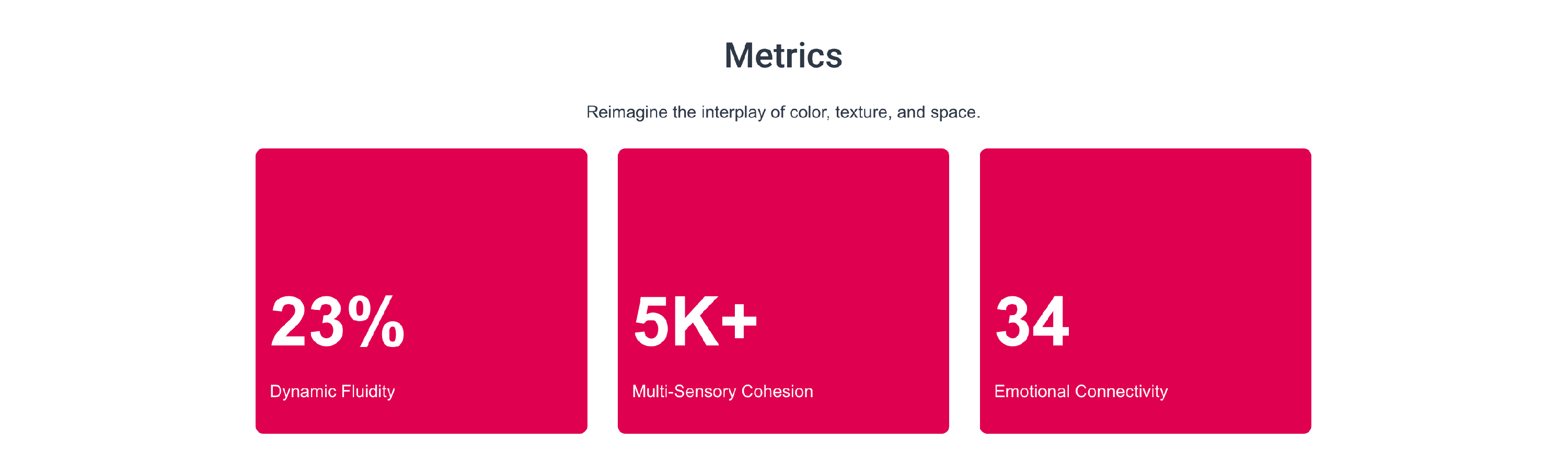 Metrics

Reimagine the interplay of color, texture, and space.

23%

Dynamic Fluidity

5K+

Multi-Sensory Cohesion

34

Emotional Connectivity